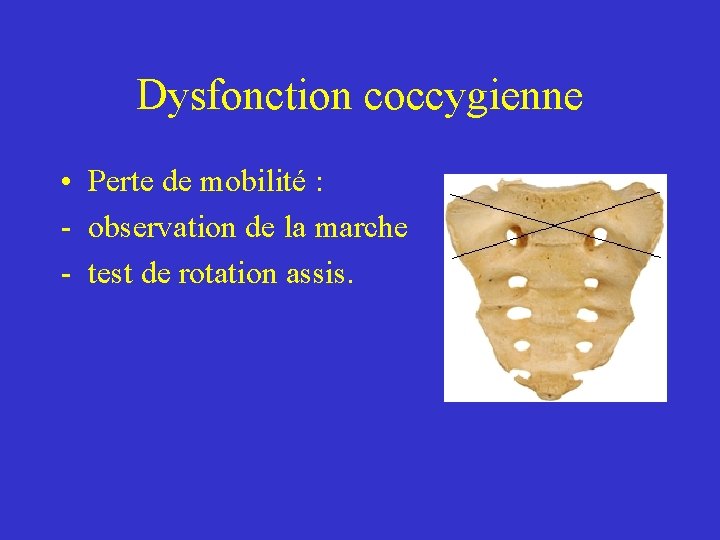 Dysfonction coccygienne

• Perte de mobilité :
- observation de la marche
- test de rotation assis.